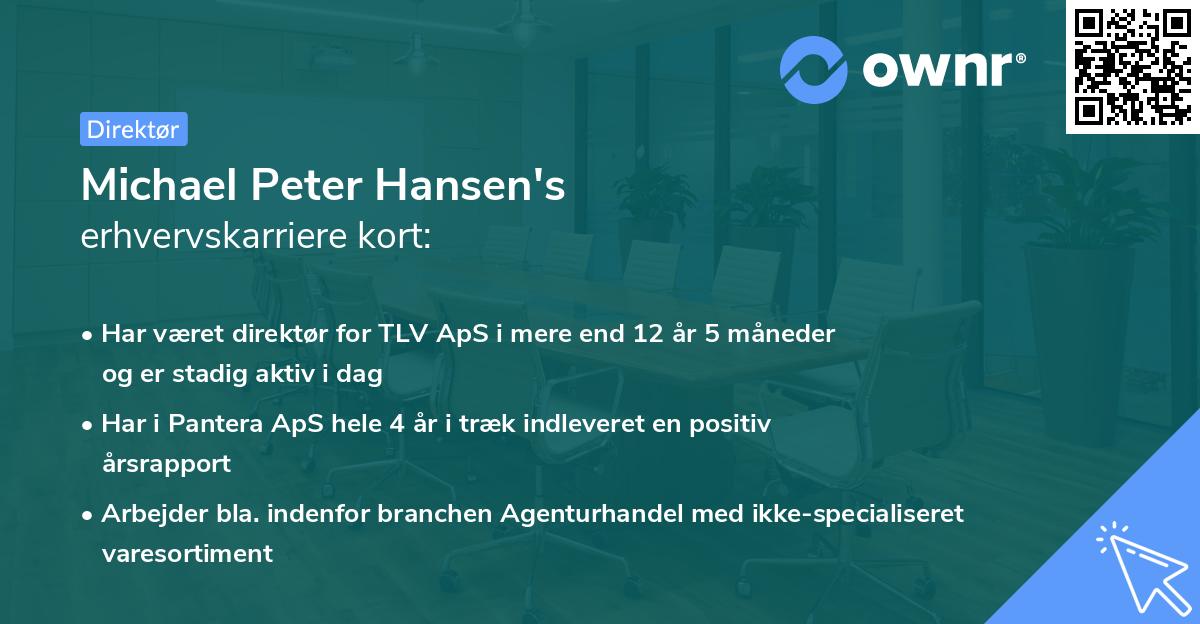 ownr®

Direktør

Michael Peter Hansen's
erhvervskarriere kort:

• Har været direktør for TLV ApS i mere end 12 år 5 måneder og er stadig aktiv i dag

• Har i Pantera ApS hele 4 år i træk indleveret en positiv årsrapport

• Arbejder bla. indenfor branchen Agenturhandel med ikke-specialiseret varesortiment